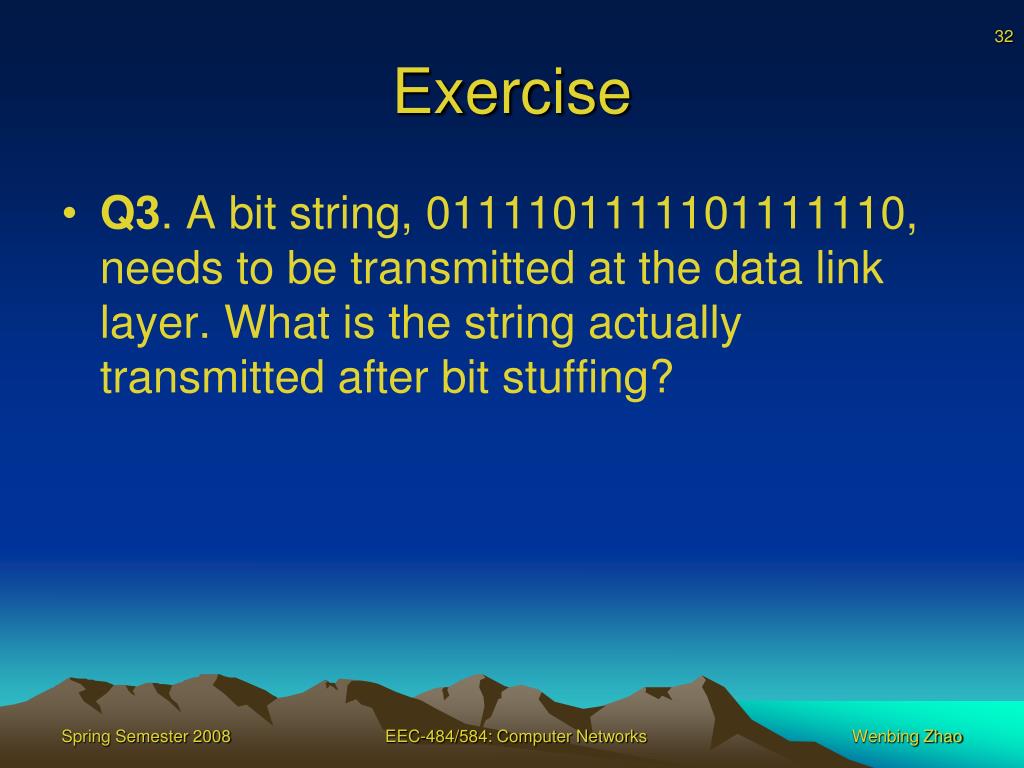 32

Exercise

• **Q3**. A bit string, 0111101111101111110, needs to be transmitted at the data link layer. What is the string actually transmitted after bit stuffing?

Spring Semester 2008

EEC-484/584: Computer Networks

Wenbing Zhao